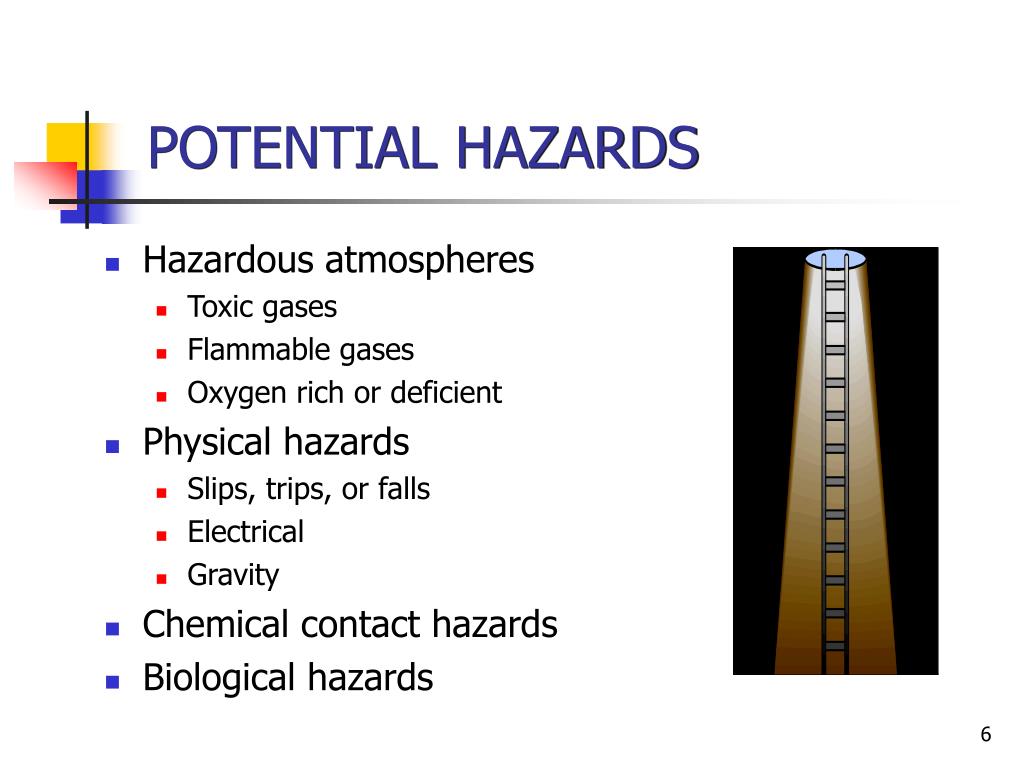 POTENTIAL HAZARDS

- Hazardous atmospheres
  - Toxic gases
  - Flammable gases
  - Oxygen rich or deficient
- Physical hazards
  - Slips, trips, or falls
  - Electrical
  - Gravity
- Chemical contact hazards
- Biological hazards

6